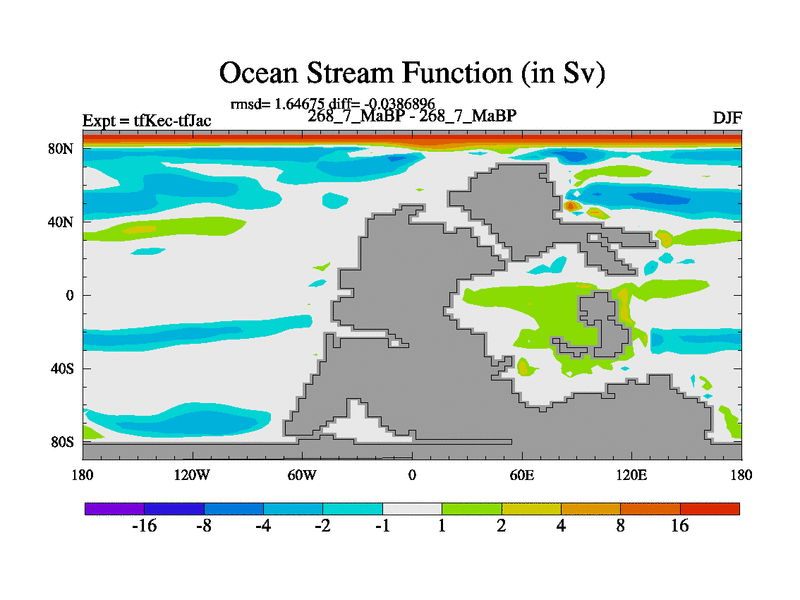 Ocean Stream Function (in Sv)

rmsd= 1.64675 diff= -0.0386896

Expt = tfKec-tfJac

268_7_MaBP - 268_7_MaBP

DJF

80N
40N
0
40S
80S

180
120W
60W
0
60E
120E
180

-16
-8
-4
-2
-1
1
2
4
8
16